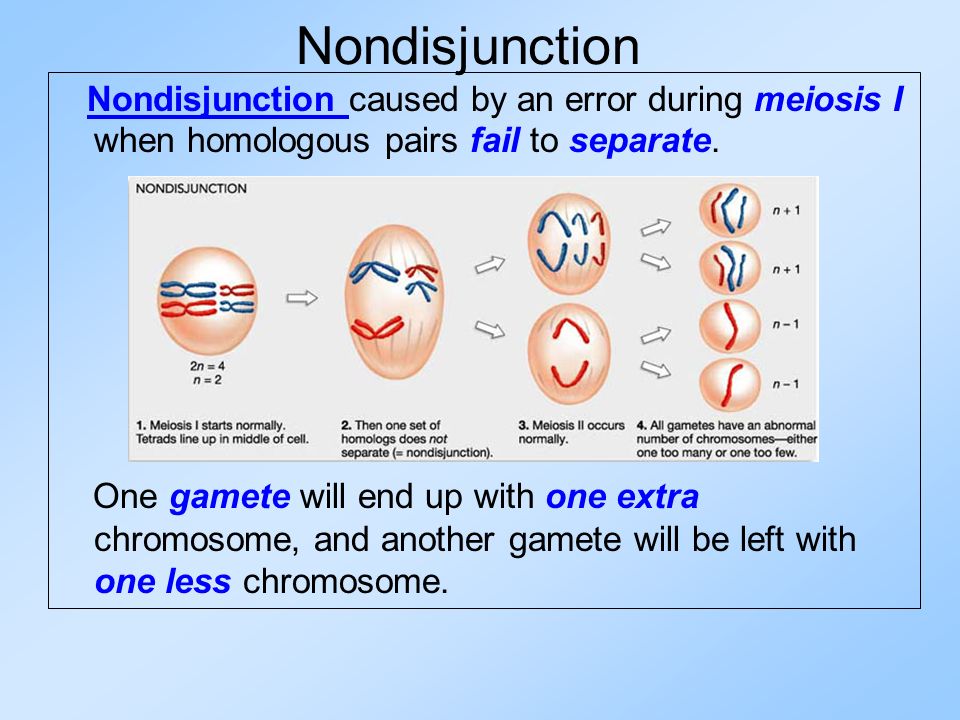 Nondisjunction

Nondisjunction caused by an error during meiosis I when homologous pairs fail to separate.

NONDISJUNCTION

$2n = 4$
$n = 2$

$n + 1$

$n + 1$

$n - 1$

$n - 1$

1. Meiosis I starts normally. Tetrads line up in middle of cell.

2. Then one set of homologs does not separate (= nondisjunction).

3. Meiosis II occurs normally.

4. All gametes have an abnormal number of chromosomes—either one too many or one too few.

One gamete will end up with one extra chromosome, and another gamete will be left with one less chromosome.